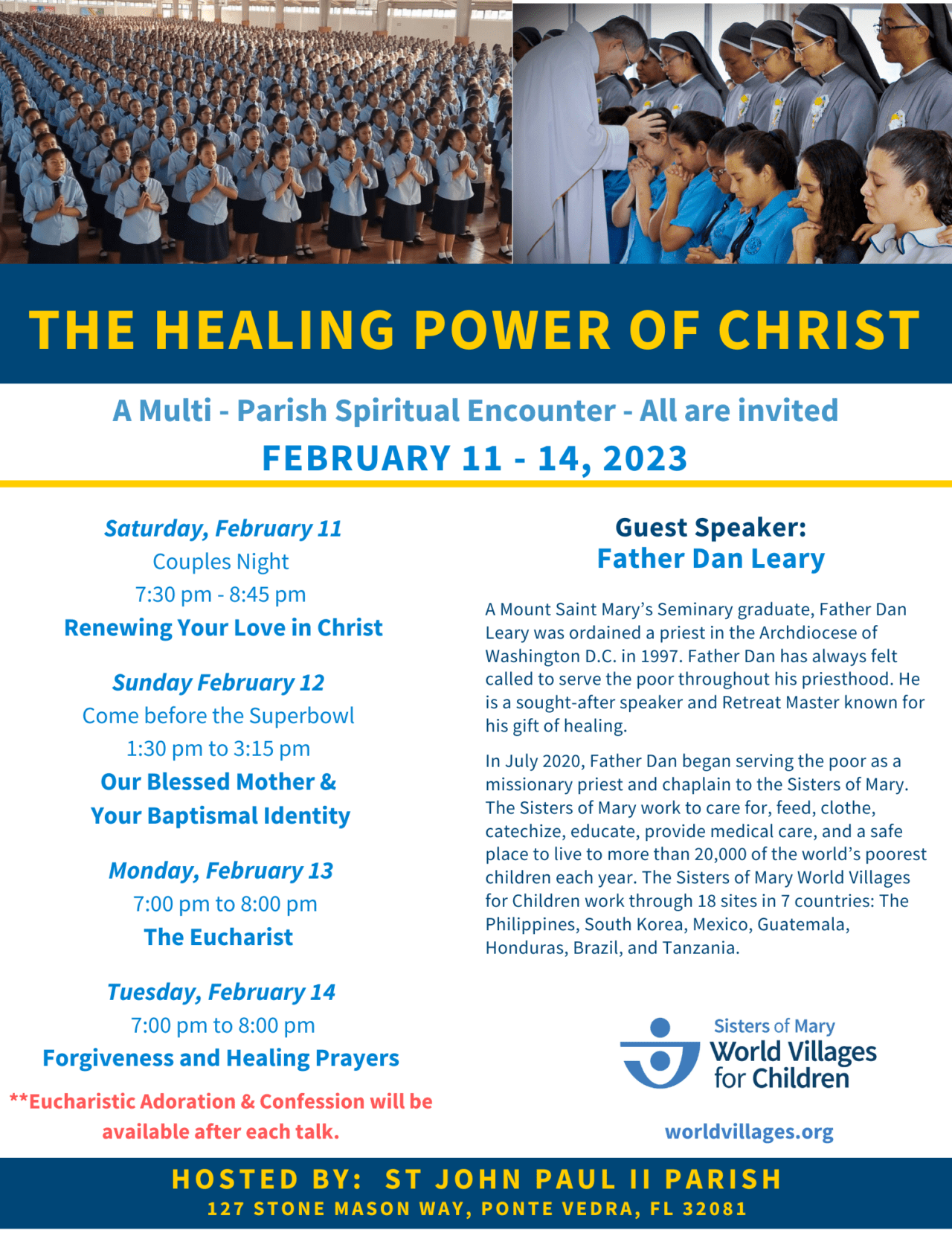 THE HEALING POWER OF CHRIST

A Multi - Parish Spiritual Encounter - All are invited

FEBRUARY 11 - 14, 2023

Saturday, February 11
Couples Night
7:30 pm - 8:45 pm
Renewing Your Love in Christ

Sunday February 12
Come before the Superbowl
1:30 pm to 3:15 pm
Our Blessed Mother & Your Baptismal Identity

Monday, February 13
7:00 pm to 8:00 pm
The Eucharist

Tuesday, February 14
7:00 pm to 8:00 pm
Forgiveness and Healing Prayers

**Eucharistic Adoration & Confession will be available after each talk.

Guest Speaker:
Father Dan Leary

A Mount Saint Mary's Seminary graduate, Father Dan Leary was ordained a priest in the Archdiocese of Washington D.C. in 1997. Father Dan has always felt called to serve the poor throughout his priesthood. He is a sought-after speaker and Retreat Master known for his gift of healing.

In July 2020, Father Dan began serving the poor as a missionary priest and chaplain to the Sisters of Mary. The Sisters of Mary work to care for, feed, clothe, catechize, educate, provide medical care, and a safe place to live to more than 20,000 of the world's poorest children each year. The Sisters of Mary World Villages for Children work through 18 sites in 7 countries: The Philippines, South Korea, Mexico, Guatemala, Honduras, Brazil, and Tanzania.

Sisters of Mary
World Villages for Children

worldvillages.org

HOSTED BY: ST JOHN PAUL II PARISH
127 STONE MASON WAY, PONTE VEDRA, FL 32081